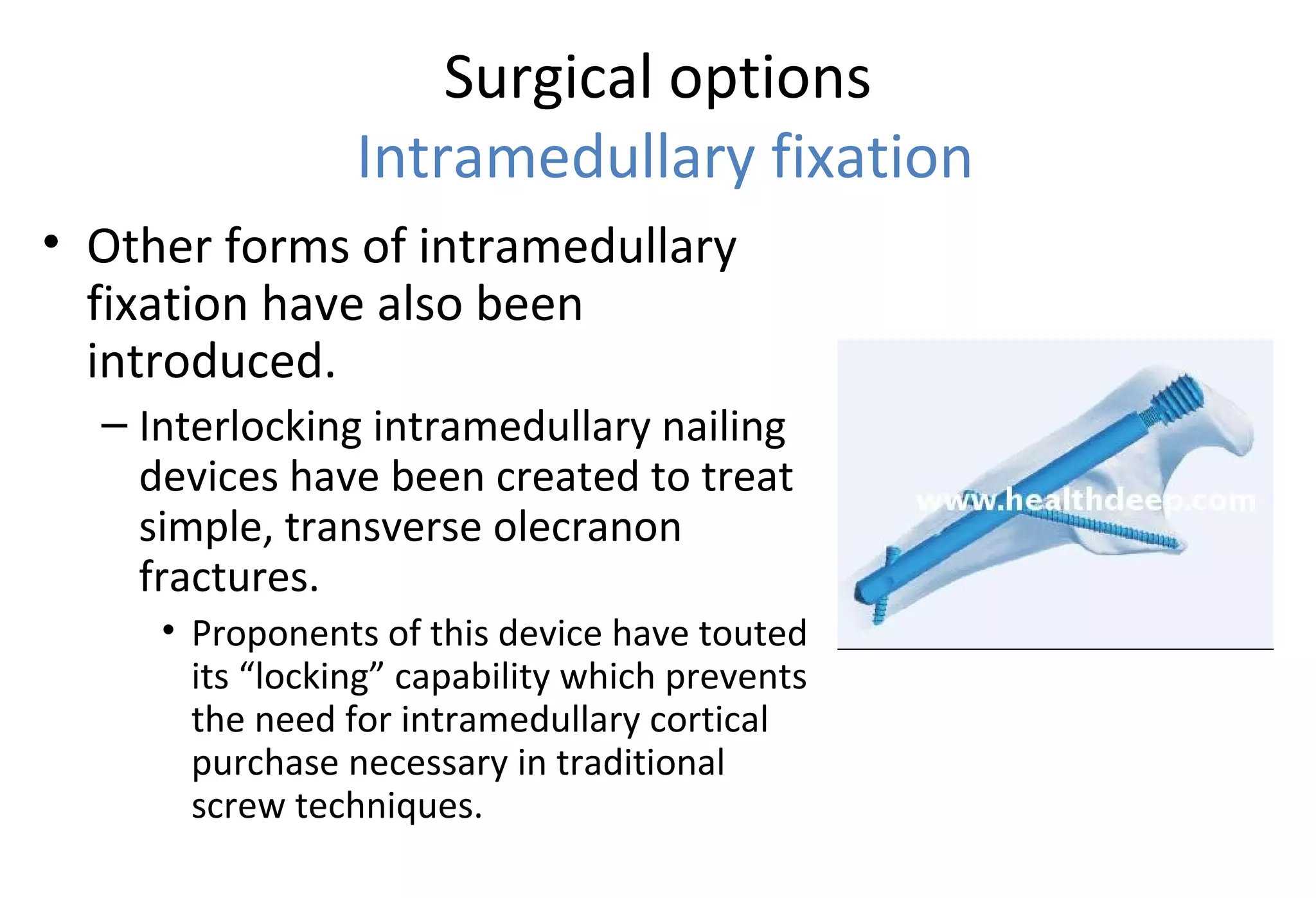 Surgical options
Intramedullary fixation

• Other forms of intramedullary fixation have also been introduced.

– Interlocking intramedullary nailing devices have been created to treat simple, transverse olecranon fractures.

• Proponents of this device have touted its “locking” capability which prevents the need for intramedullary cortical purchase necessary in traditional screw techniques.

www.healthdeep.com